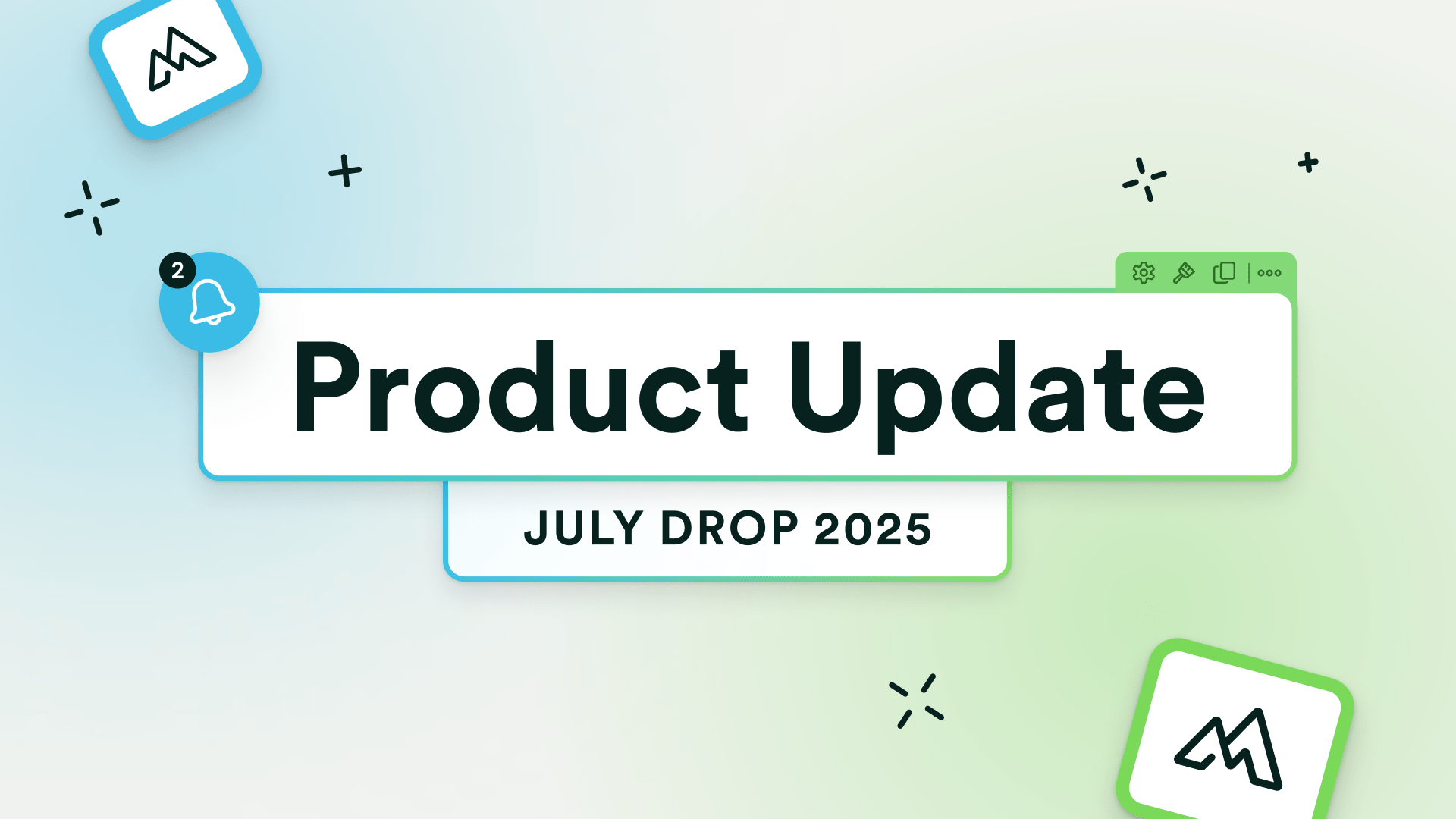 2

Product Update

JULY DROP 2025